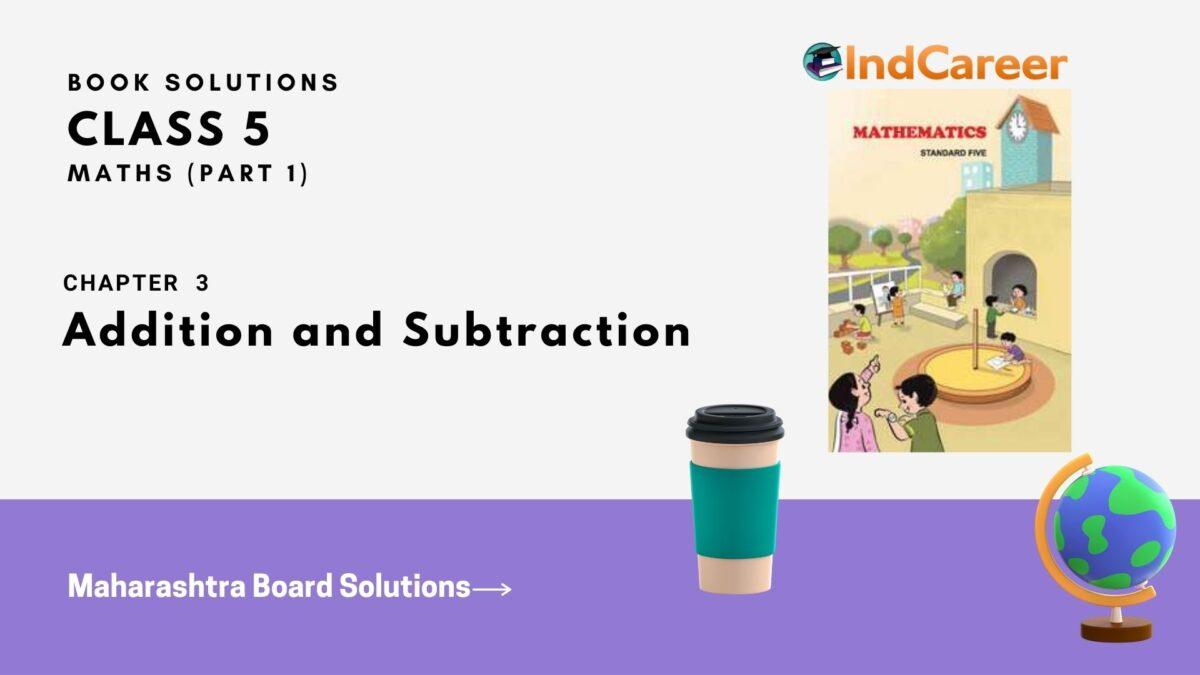 BOOK SOLUTIONS
CLASS 5
MATHS (PART 1)

CHAPTER 3
Addition and Subtraction

IndCareer

MATHEMATICS
STANDARD FIVE

Maharashtra Board Solutions⟶